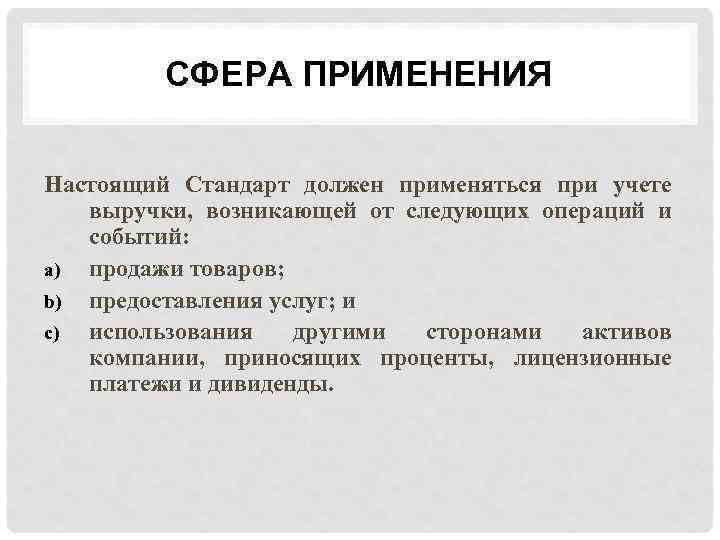 СФЕРА ПРИМЕНЕНИЯ

Настоящий Стандарт должен применяться при учете выручки, возникающей от следующих операций и событий:

a) продажи товаров;

b) предоставления услуг; и

c) использования другими сторонами активов компании, приносящих проценты, лицензионные платежи и дивиденды.